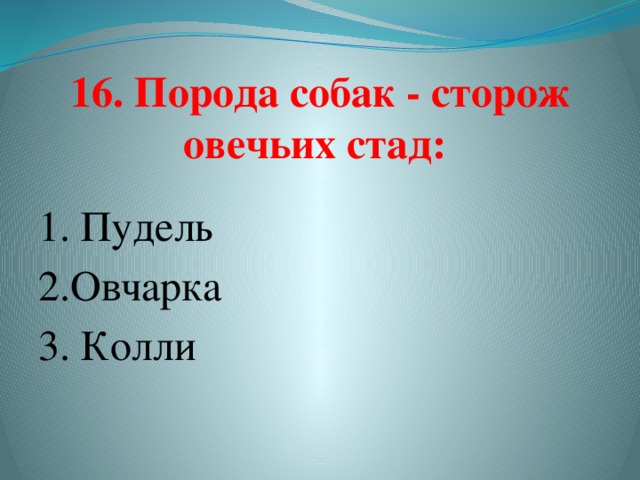 16. Порода собак - сторож овечьих стад:

1. Пудель
2.Овчарка
3. Колли